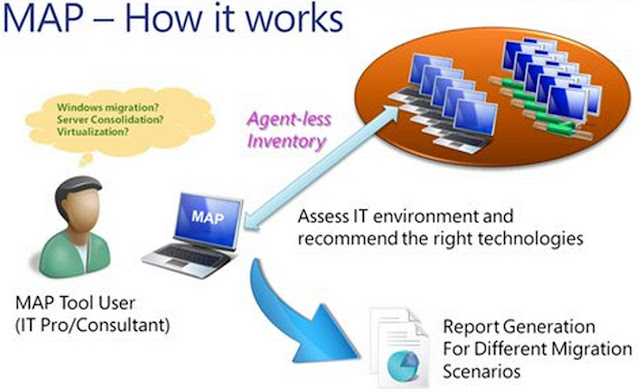 MAP – How it works

Windows migration?
Server Consolidation?
Virtualization?

Agent-less Inventory

MAP

Assess IT environment and recommend the right technologies

MAP Tool User
(IT Pro/Consultant)

Report Generation
For Different Migration
Scenarios